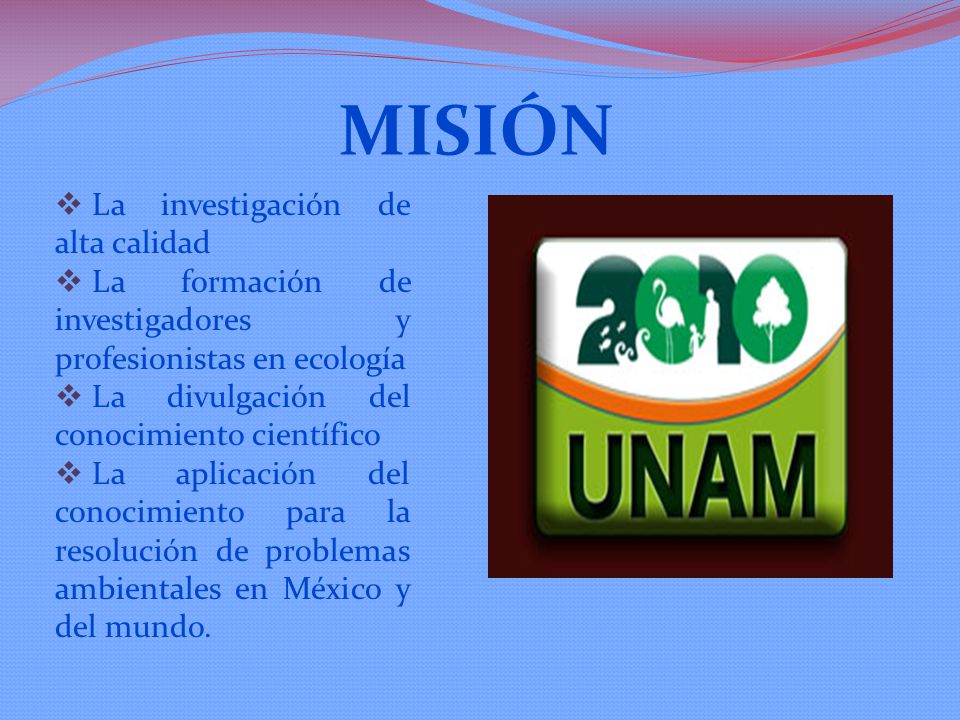 MISIÓN

❖ La investigación de alta calidad
❖ La formación de investigadores y profesionistas en ecología
❖ La divulgación del conocimiento científico
❖ La aplicación del conocimiento para la resolución de problemas ambientales en México y del mundo.

2010
UNAM